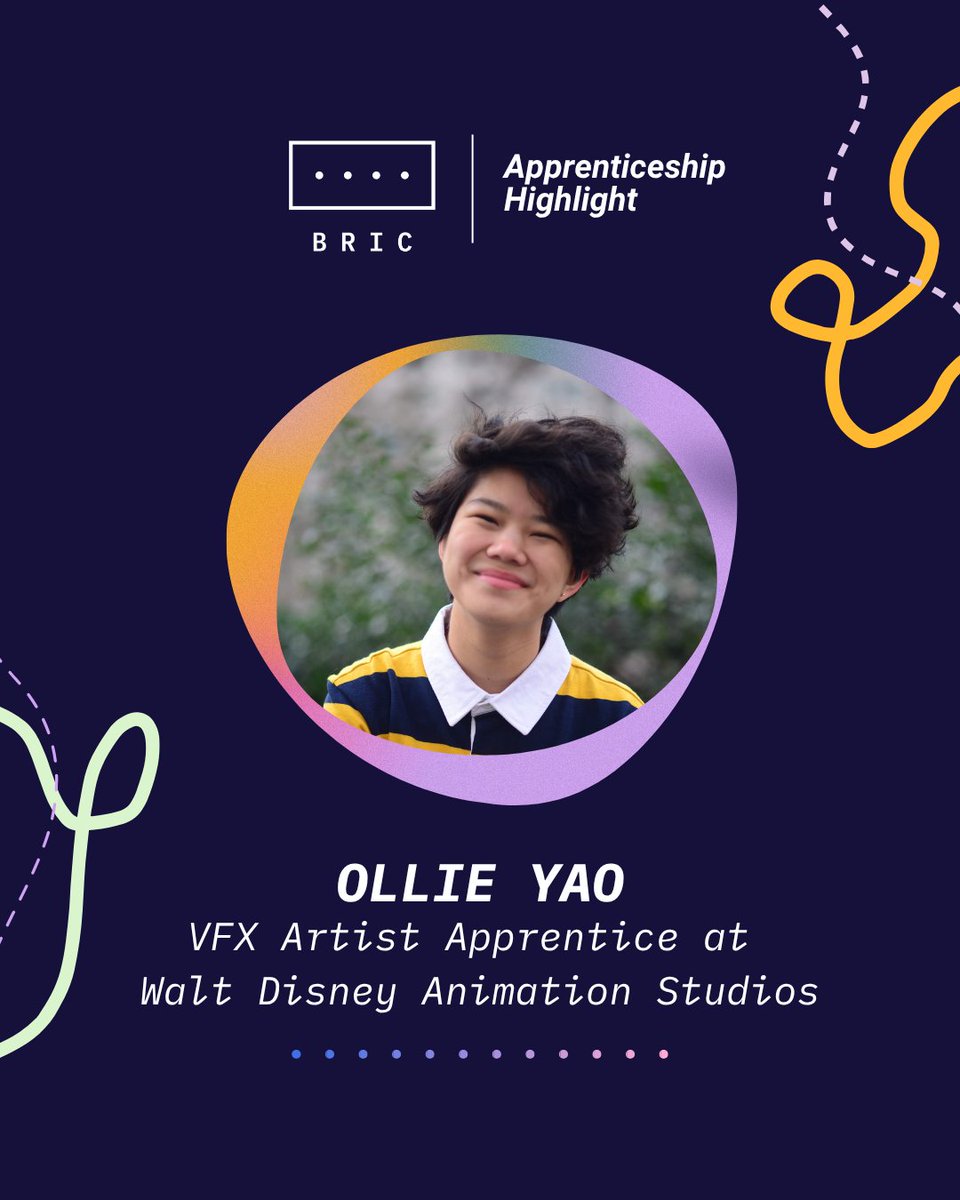 BRIC

Apprenticeship Highlight

OLLIE YAO

VFX Artist Apprentice at Walt Disney Animation Studios